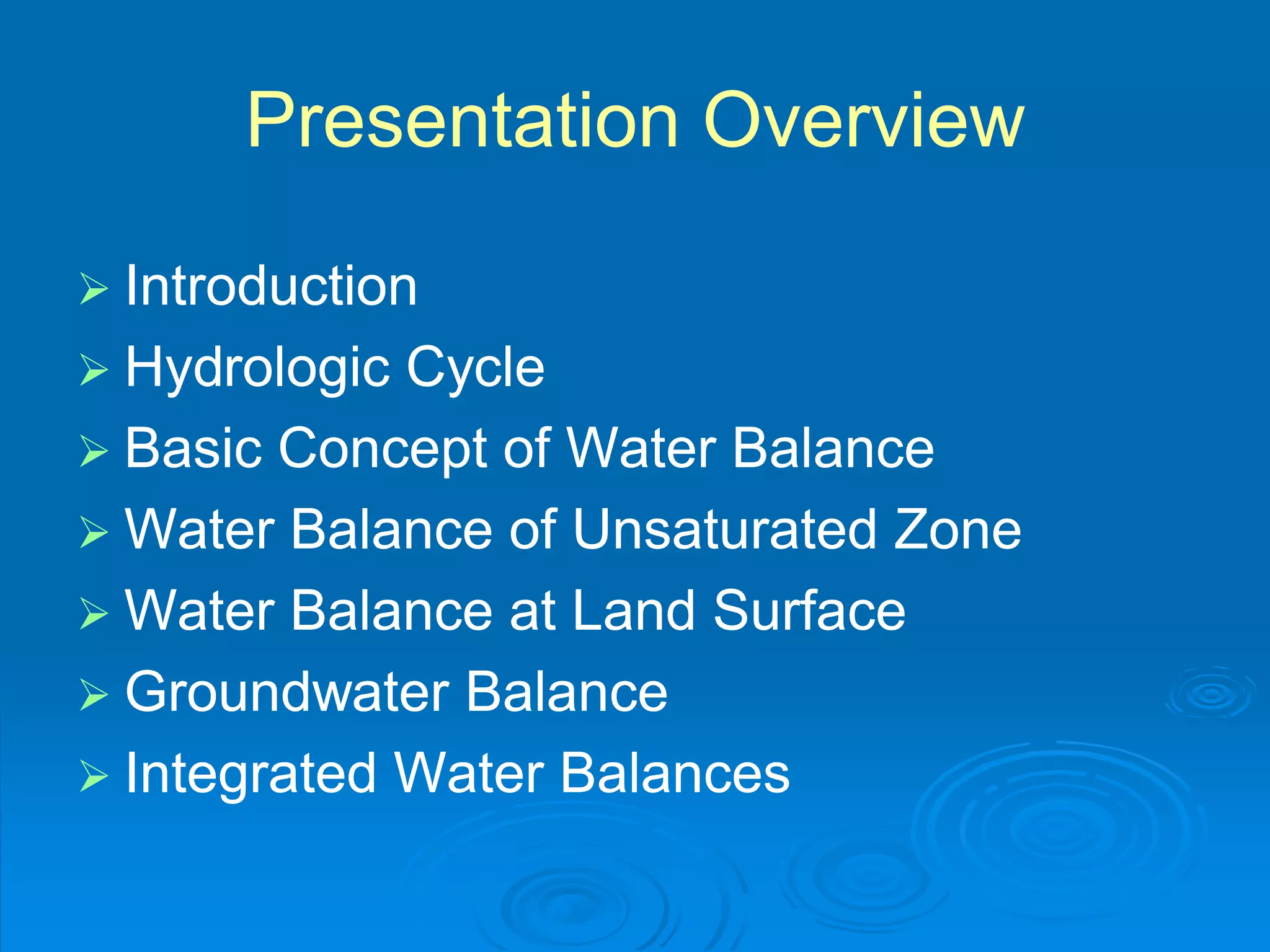 Presentation Overview

➢ Introduction
➢ Hydrologic Cycle
➢ Basic Concept of Water Balance
➢ Water Balance of Unsaturated Zone
➢ Water Balance at Land Surface
➢ Groundwater Balance
➢ Integrated Water Balances